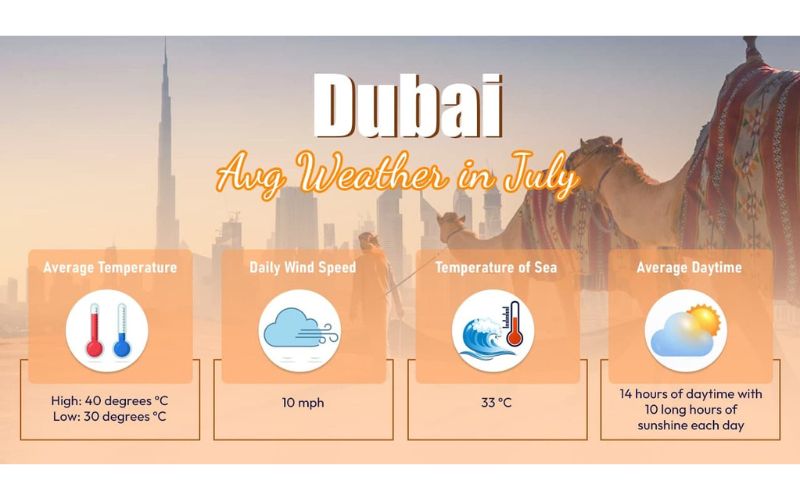 Dubai

Avg Weather in July

Average Temperature

High: 40 degrees °C
Low: 30 degrees °C

Daily Wind Speed

10 mph

Temperature of Sea

33 °C

Average Daytime

14 hours of daytime with 10 long hours of sunshine each day